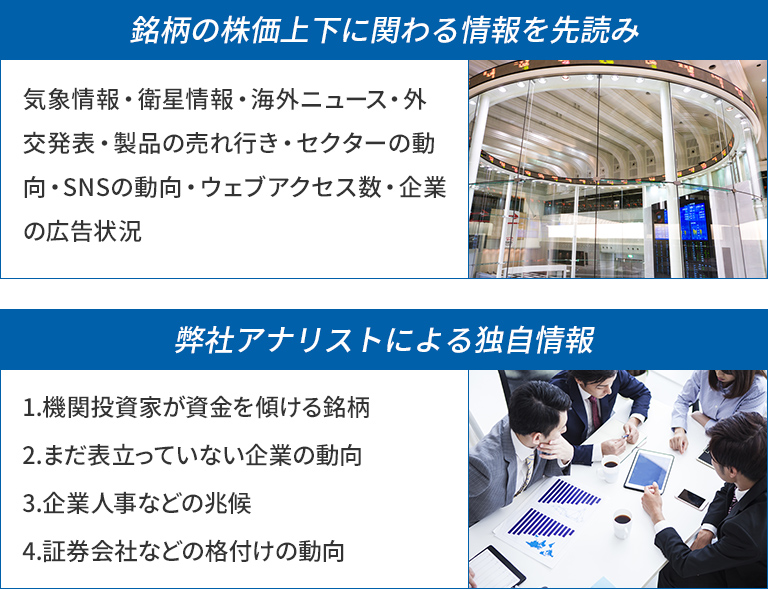 銘柄の株価上下に関わる情報を先読み

気象情報・衛星情報・海外ニュース・外交発表・製品の売れ行き・セクターの動向・SNSの動向・ウェブアクセス数・企業の広告状況

弊社アナリストによる独自情報

1.機関投資家が資金を傾ける銘柄
2.まだ表立っていない企業の動向
3.企業人事などの兆候
4.証券会社などの格付けの動向